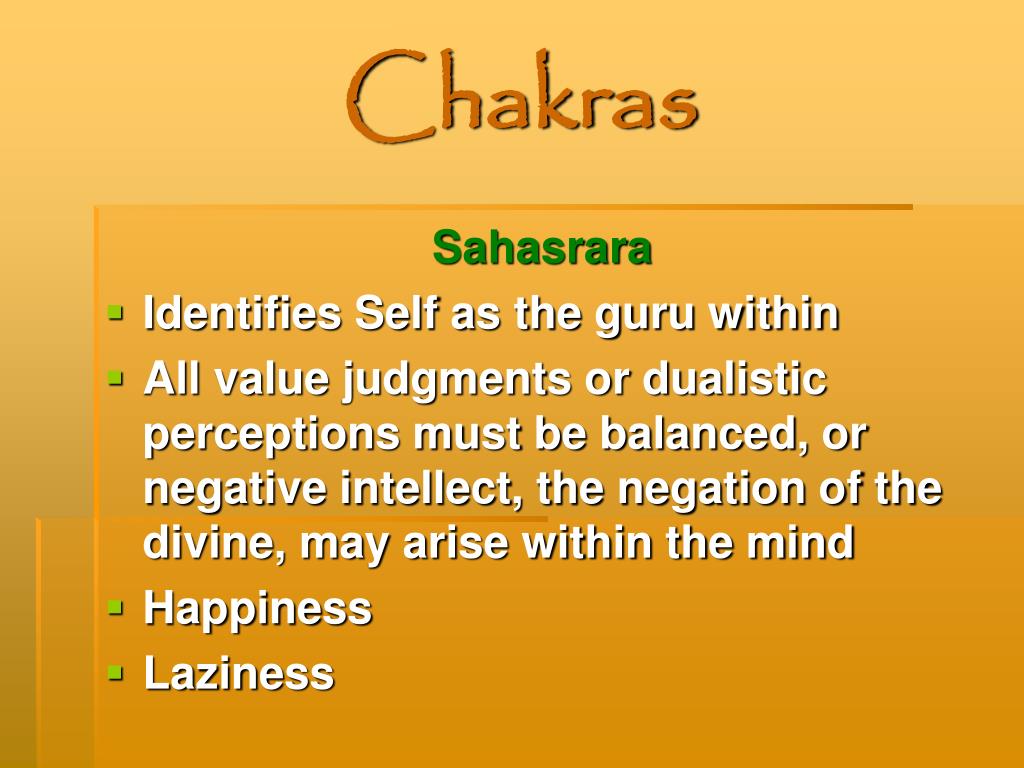 Chakras

Sahasrara

- Identifies Self as the guru within
- All value judgments or dualistic perceptions must be balanced, or negative intellect, the negation of the divine, may arise within the mind
- Happiness
- Laziness